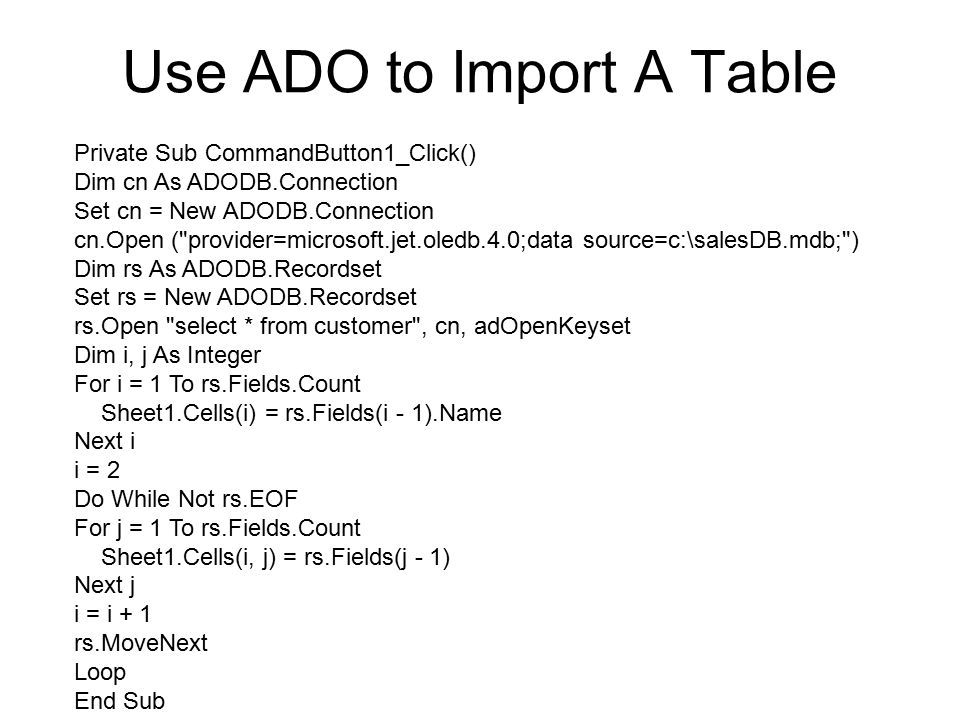 Use ADO to Import A Table

Private Sub CommandButton1_Click()
Dim cn As ADODB.Connection
Set cn = New ADODB.Connection
cn.Open ("provider=microsoft.jet.oledb.4.0;data source=c:\salesDB.mdb;")
Dim rs As ADODB.Recordset
Set rs = New ADODB.Recordset
rs.Open "select * from customer", cn, adOpenKeyset
Dim i, j As Integer
For i = 1 To rs.Fields.Count
  Sheet1.Cells(i) = rs.Fields(i - 1).Name
Next i
i = 2
Do While Not rs.EOF
For j = 1 To rs.Fields.Count
  Sheet1.Cells(i, j) = rs.Fields(j - 1)
Next j
i = i + 1
rs.MoveNext
Loop
End Sub